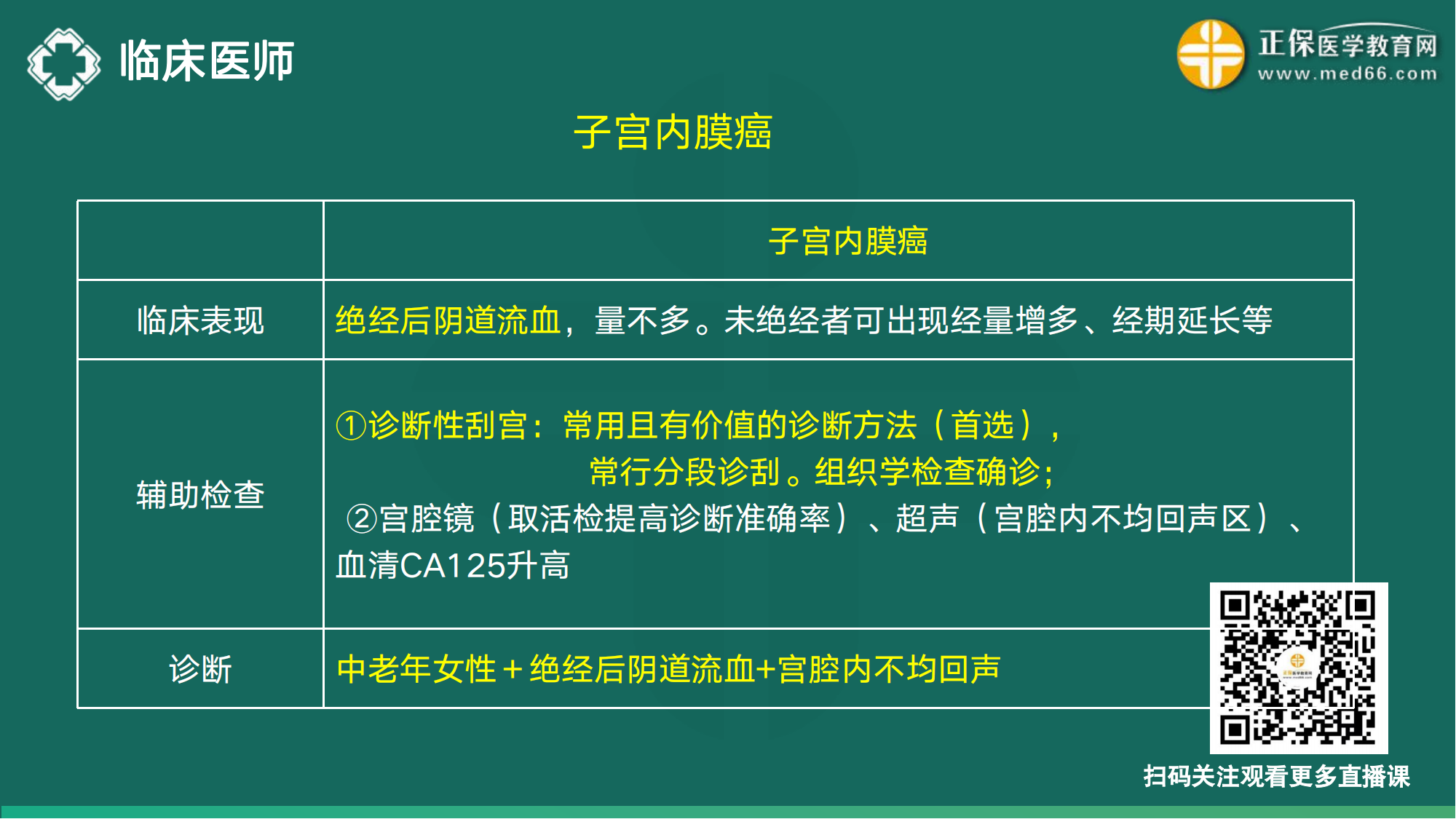 临床医师

正保医学教育网
www.med66.com

子宫内膜癌

| | 子宫内膜癌 |
|---|---|
| 临床表现 | 绝经后阴道流血，量不多。未绝经者可出现经量增多、经期延长等 |
| 辅助检查 | ①诊断性刮宫：常用且有价值的诊断方法（首选），常行分段诊刮。组织学检查确诊；②宫腔镜（取活检提高诊断准确率）、超声（宫腔内不均回声区）、血清CA125升高 |
| 诊断 | 中老年女性＋绝经后阴道流血+宫腔内不均回声 |

扫码关注观看更多直播课